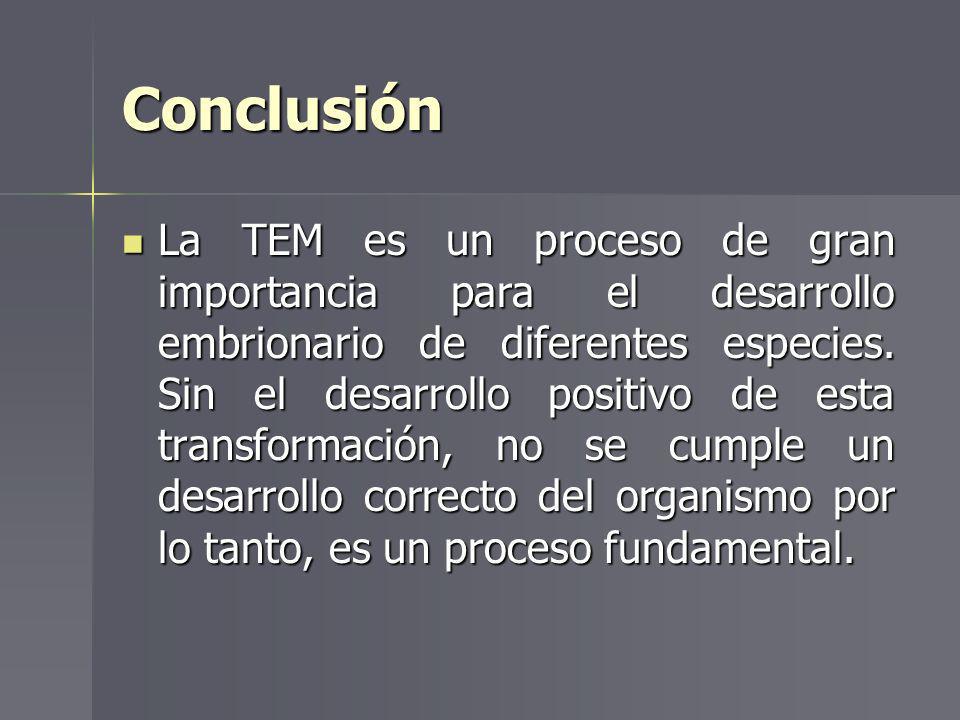 Conclusión

La TEM es un proceso de gran importancia para el desarrollo embrionario de diferentes especies. Sin el desarrollo positivo de esta transformación, no se cumple un desarrollo correcto del organismo por lo tanto, es un proceso fundamental.